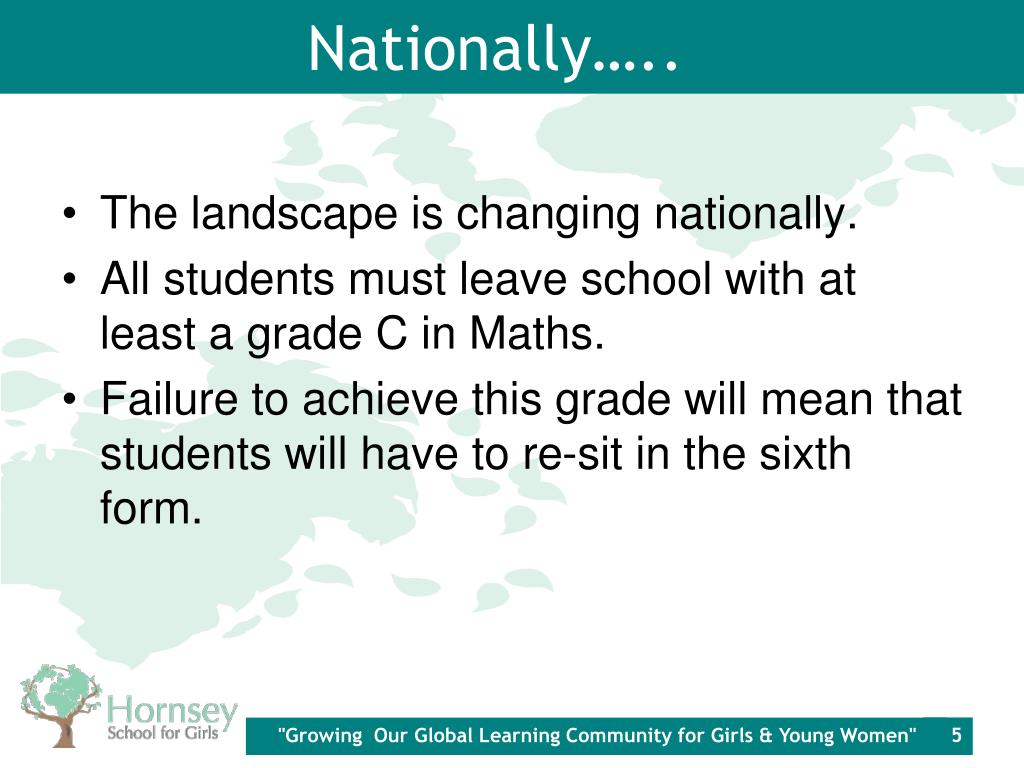 Nationally…..

• The landscape is changing nationally.
• All students must leave school with at least a grade C in Maths.
• Failure to achieve this grade will mean that students will have to re-sit in the sixth form.

Hornsey School for Girls

"Growing Our Global Learning Community for Girls & Young Women" 5